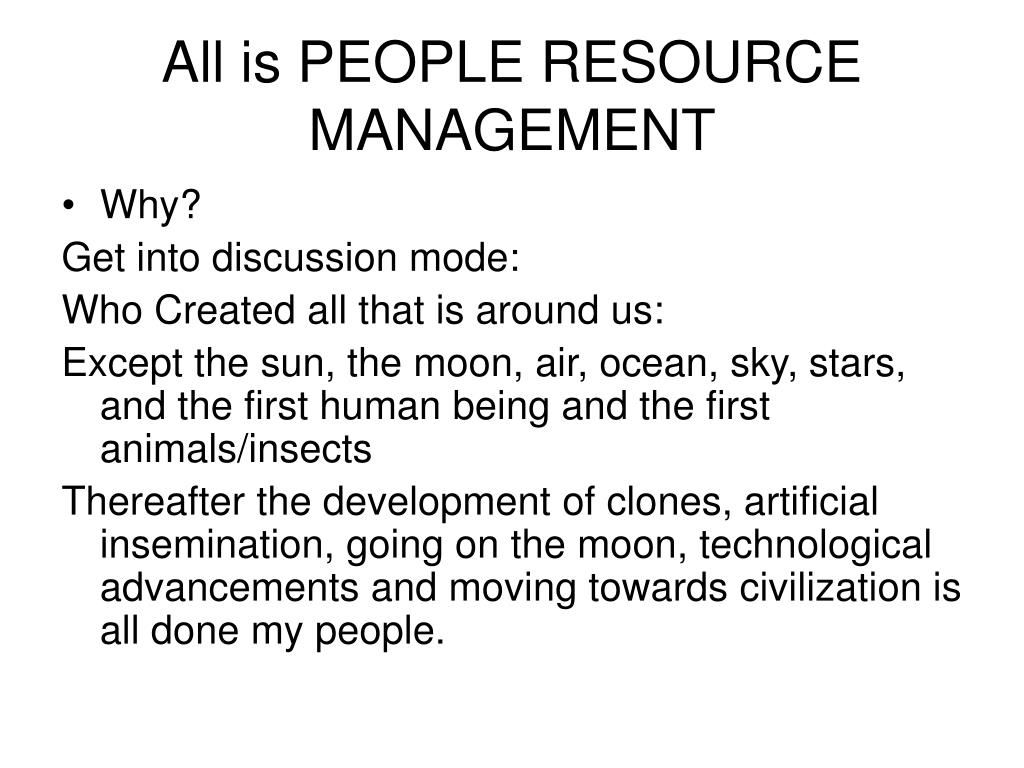 All is PEOPLE RESOURCE MANAGEMENT

• Why?

Get into discussion mode:

Who Created all that is around us:

Except the sun, the moon, air, ocean, sky, stars, and the first human being and the first animals/insects

Thereafter the development of clones, artificial insemination, going on the moon, technological advancements and moving towards civilization is all done my people.